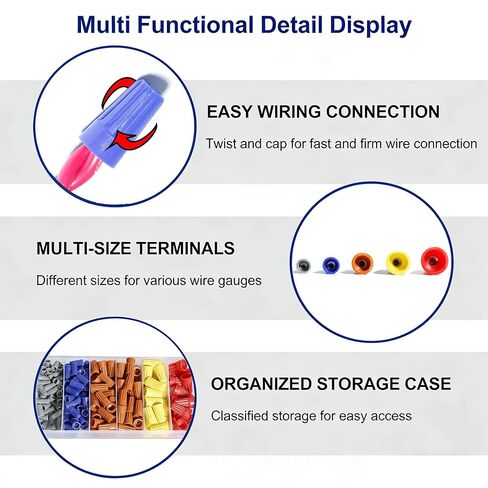 Multi Functional Detail Display

EASY WIRING CONNECTION

Twist and cap for fast and firm wire connection

MULTI-SIZE TERMINALS

Different sizes for various wire gauges

ORGANIZED STORAGE CASE

Classified storage for easy access